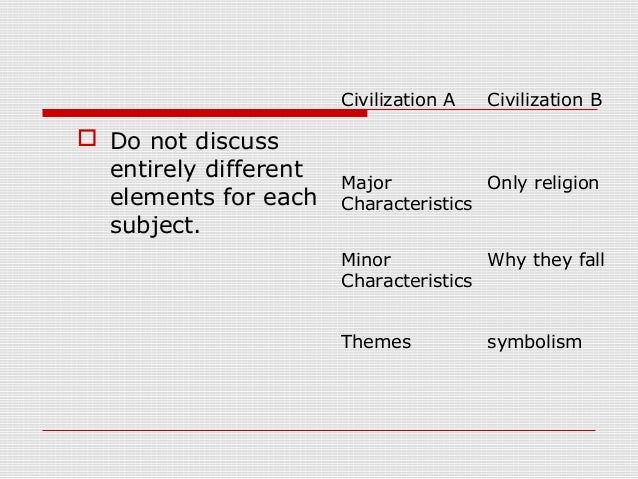 Do not discuss entirely different elements for each subject.

| Civilization A | Civilization B |
|---|---|
| Major Characteristics | Only religion |
| Minor Characteristics | Why they fall |
| Themes | symbolism |